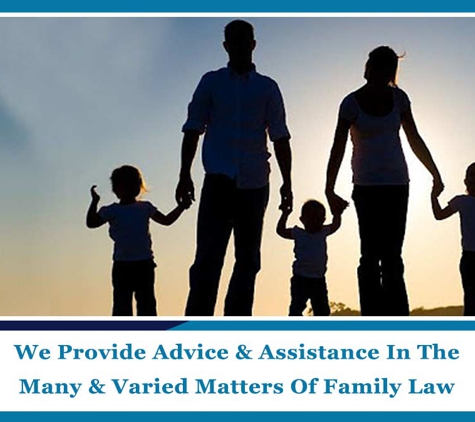 We Provide Advice & Assistance In The Many & Varied Matters Of Family Law